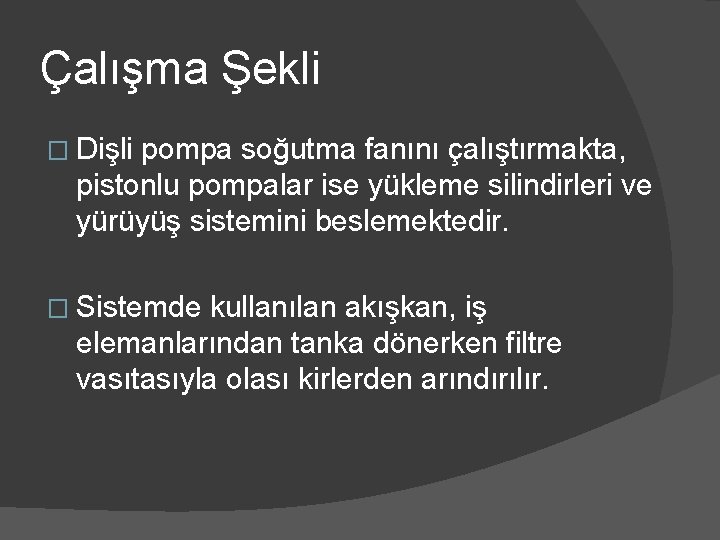 Çalışma Şekli

□ Dişli pompa soğutma fanını çalıştırmakta, pistonlu pompalar ise yükleme silindirleri ve yürüyüş sistemini beslemektedir.

□ Sistemde kullanılan akışkan, iş elemanlarından tanka dönerken filtre vasıtasıyla olası kirlerden arındırılır.